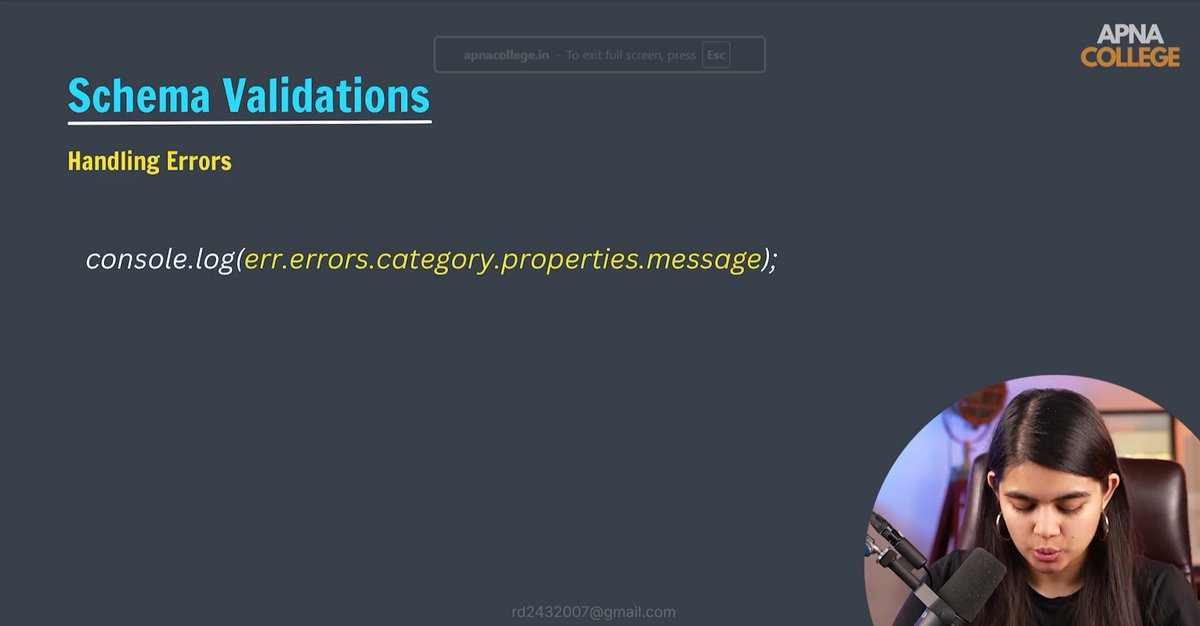 apnacollege.in - To exit full screen, press Esc

APNA COLLEGE

Schema Validations

Handling Errors

console.log(err.errors.category.properties.message);

rd2432007@gmail.com